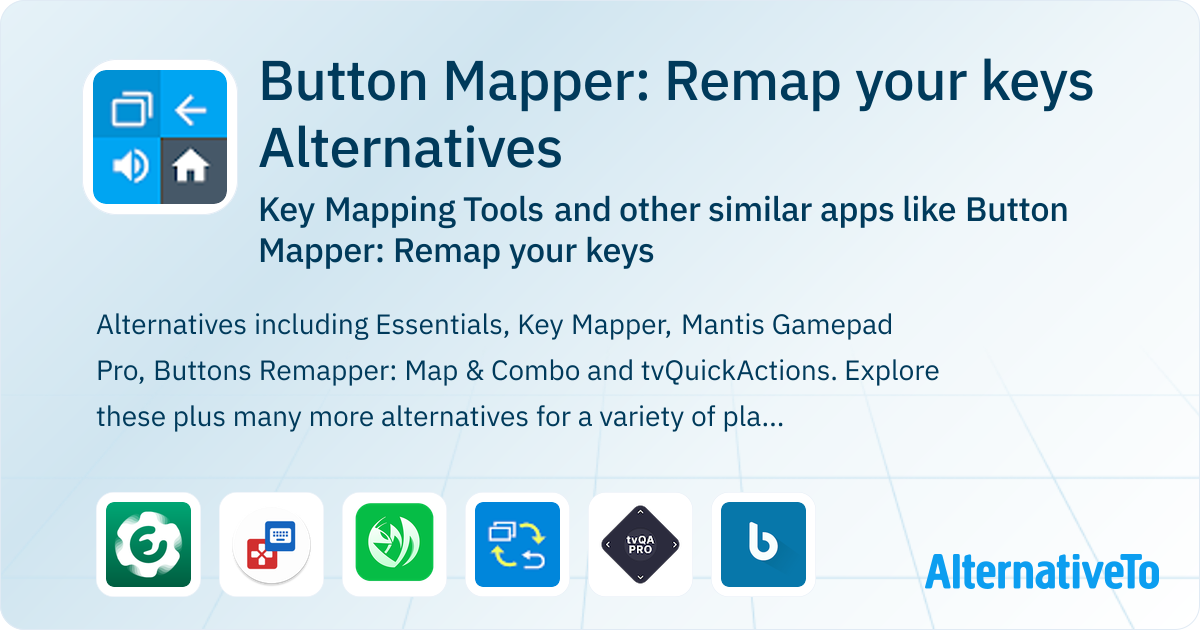 Button Mapper: Remap your keys Alternatives

Key Mapping Tools and other similar apps like Button Mapper: Remap your keys

Alternatives including Essentials, Key Mapper, Mantis Gamepad Pro, Buttons Remapper: Map & Combo and tvQuickActions. Explore these plus many more alternatives for a variety of pla...

tvQA PRO

AlternativeTo